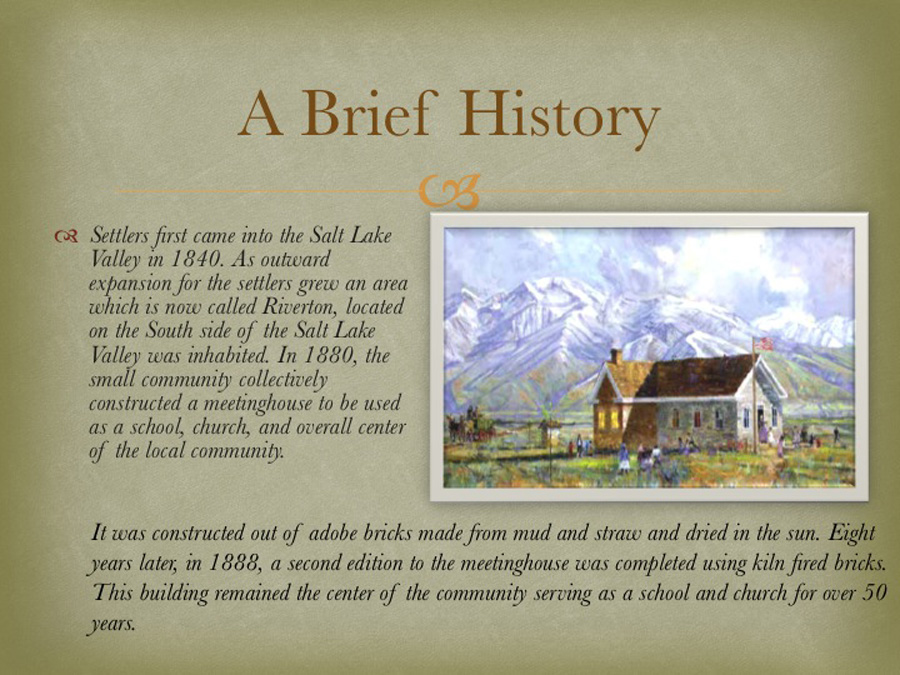 A Brief History

Settlers first came into the Salt Lake Valley in 1840. As outward expansion for the settlers grew an area which is now called Riverton, located on the South side of the Salt Lake Valley was inhabited. In 1880, the small community collectively constructed a meetinghouse to be used as a school, church, and overall center of the local community.

It was constructed out of adobe bricks made from mud and straw and dried in the sun. Eight years later, in 1888, a second edition to the meetinghouse was completed using kiln fired bricks. This building remained the center of the community serving as a school and church for over 50 years.